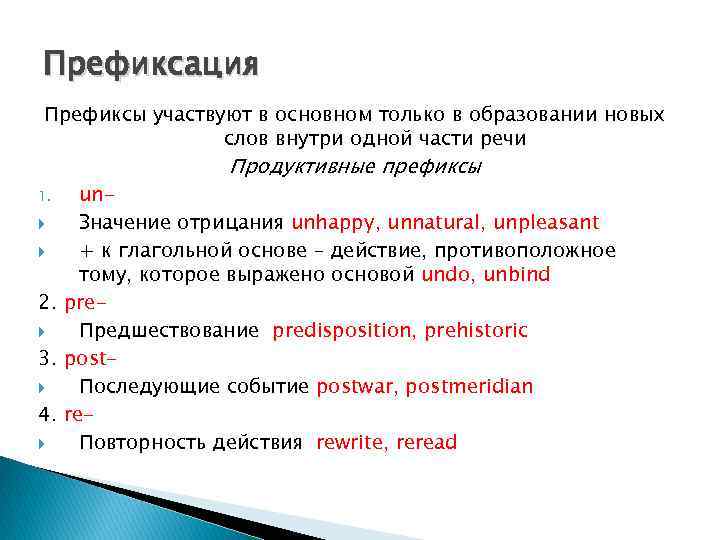 Префиксация

Префиксы участвуют в основном только в образовании новых слов внутри одной части речи

Продуктивные префиксы

1. un-

Значение отрицания unhappy, unnatural, unpleasant

+ к глагольной основе – действие, противоположное тому, которое выражено основой undo, unbind

2. pre-

Предшествование predisposition, prehistoric

3. post-

Последующие событие postwar, postmeridian

4. re-

Повторность действия rewrite, reread